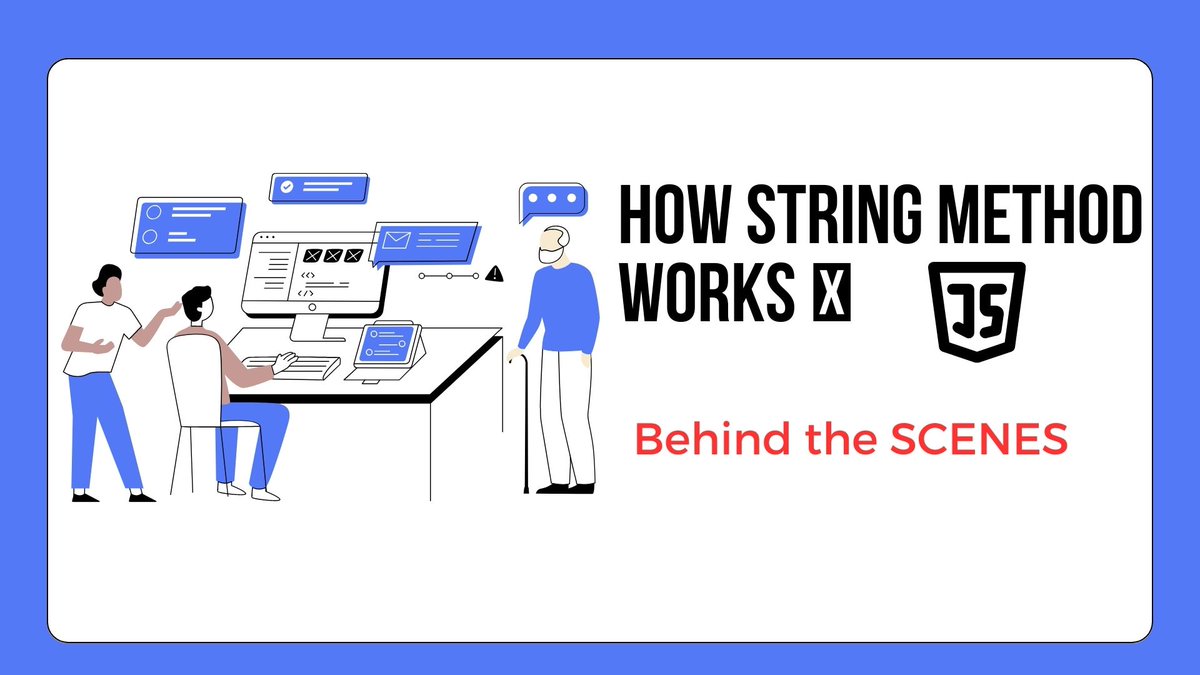 HOW STRING METHOD WORKS X JS

Behind the SCENES